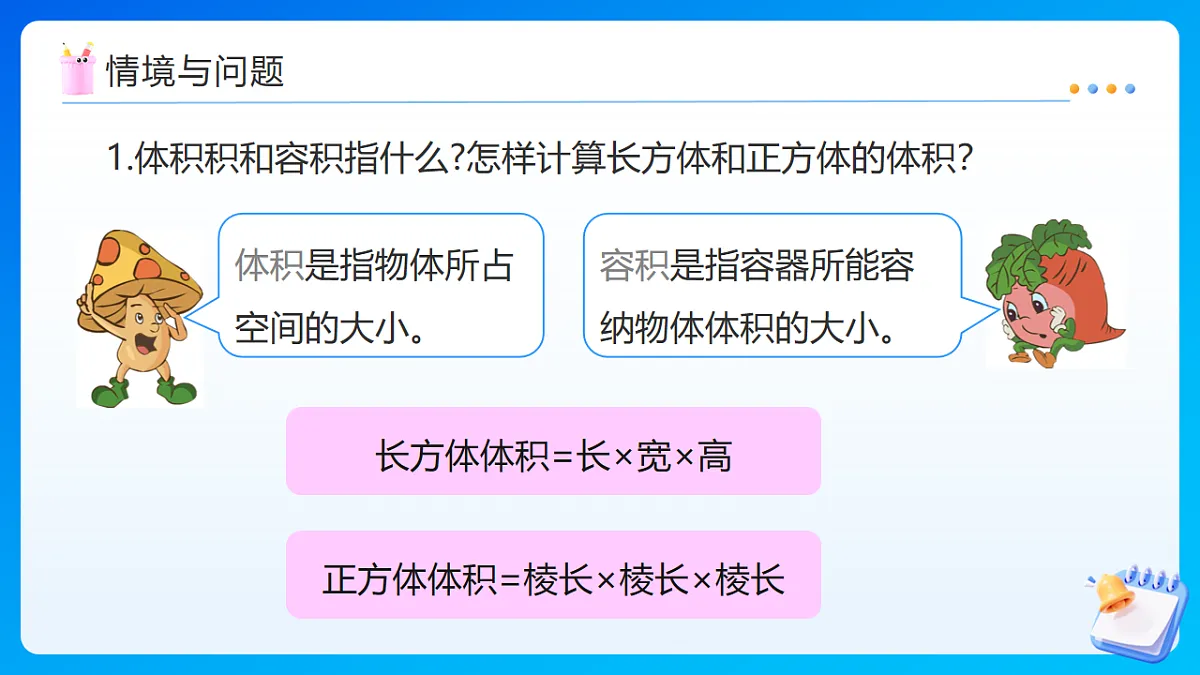 情境与问题

1.体积积和容积指什么?怎样计算长方体和正方体的体积?

体积是指物体所占空间的大小。

容积是指容器所能容纳物体体积的大小。

长方体体积=长×宽×高

正方体体积=棱长×棱长×棱长